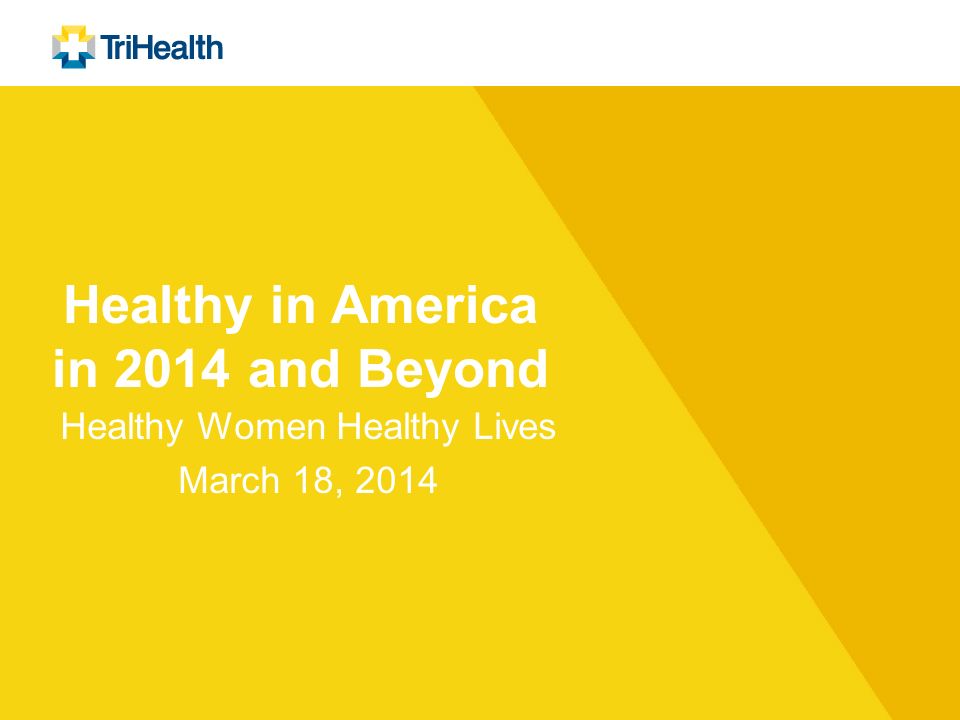 TriHealth

Healthy in America in 2014 and Beyond

Healthy Women Healthy Lives

March 18, 2014